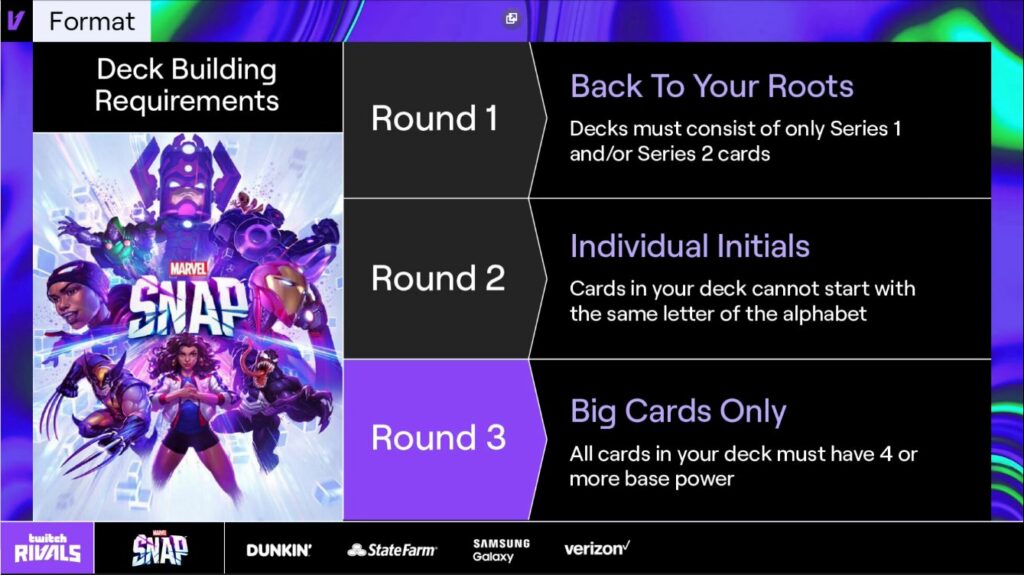 Format

Deck Building Requirements

MARVEL SNAP

Round 1

Back To Your Roots

Decks must consist of only Series 1 and/or Series 2 cards

Round 2

Individual Initials

Cards in your deck cannot start with the same letter of the alphabet

Round 3

Big Cards Only

All cards in your deck must have 4 or more base power

twitch RIVALS

MARVEL SNAP

DUNKIN'

StateFarm

SAMSUNG Galaxy

verizon